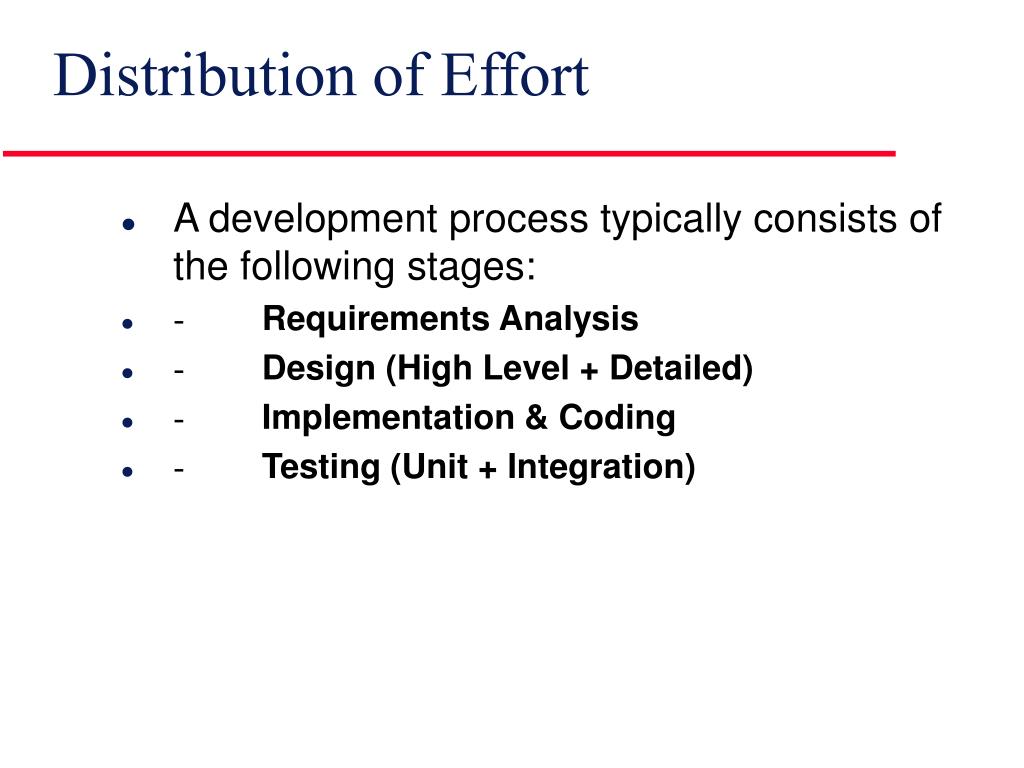 Distribution of Effort

- A development process typically consists of the following stages:
- - Requirements Analysis
- - Design (High Level + Detailed)
- - Implementation & Coding
- - Testing (Unit + Integration)